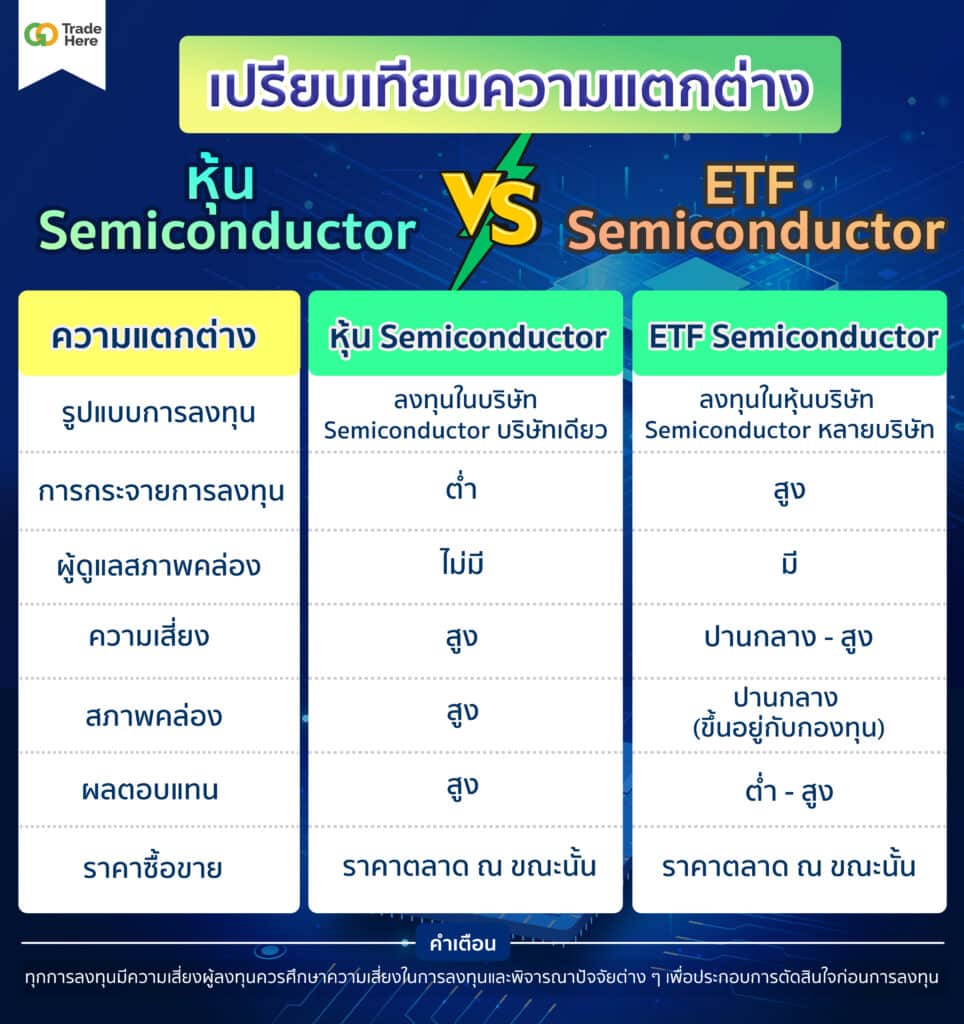 Trade Here

เปรียบเทียบความแตกต่าง

หุ้น Semiconductor VS ETF Semiconductor

| ความแตกต่าง | หุ้น Semiconductor | ETF Semiconductor |
|---|---|---|
| รูปแบบการลงทุน | ลงทุนในบริษัท Semiconductor บริษัทเดียว | ลงทุนในหุ้นบริษัท Semiconductor หลายบริษัท |
| การกระจายการลงทุน | ต่ำ | สูง |
| ผู้ดูแลสภาพคล่อง | ไม่มี | มี |
| ความเสี่ยง | สูง | ปานกลาง - สูง |
| สภาพคล่อง | สูง | ปานกลาง (ขึ้นอยู่กับกองทุน) |
| ผลตอบแทน | สูง | ต่ำ - สูง |
| ราคาซื้อขาย | ราคาตลาด ณ ขณะนั้น | ราคาตลาด ณ ขณะนั้น |

คำเตือน

ทุกการลงทุนมีความเสี่ยงผู้ลงทุนควรศึกษาความเสี่ยงในการลงทุนและพิจารณาปัจจัยต่าง ๆ เพื่อประกอบการตัดสินใจก่อนการลงทุน